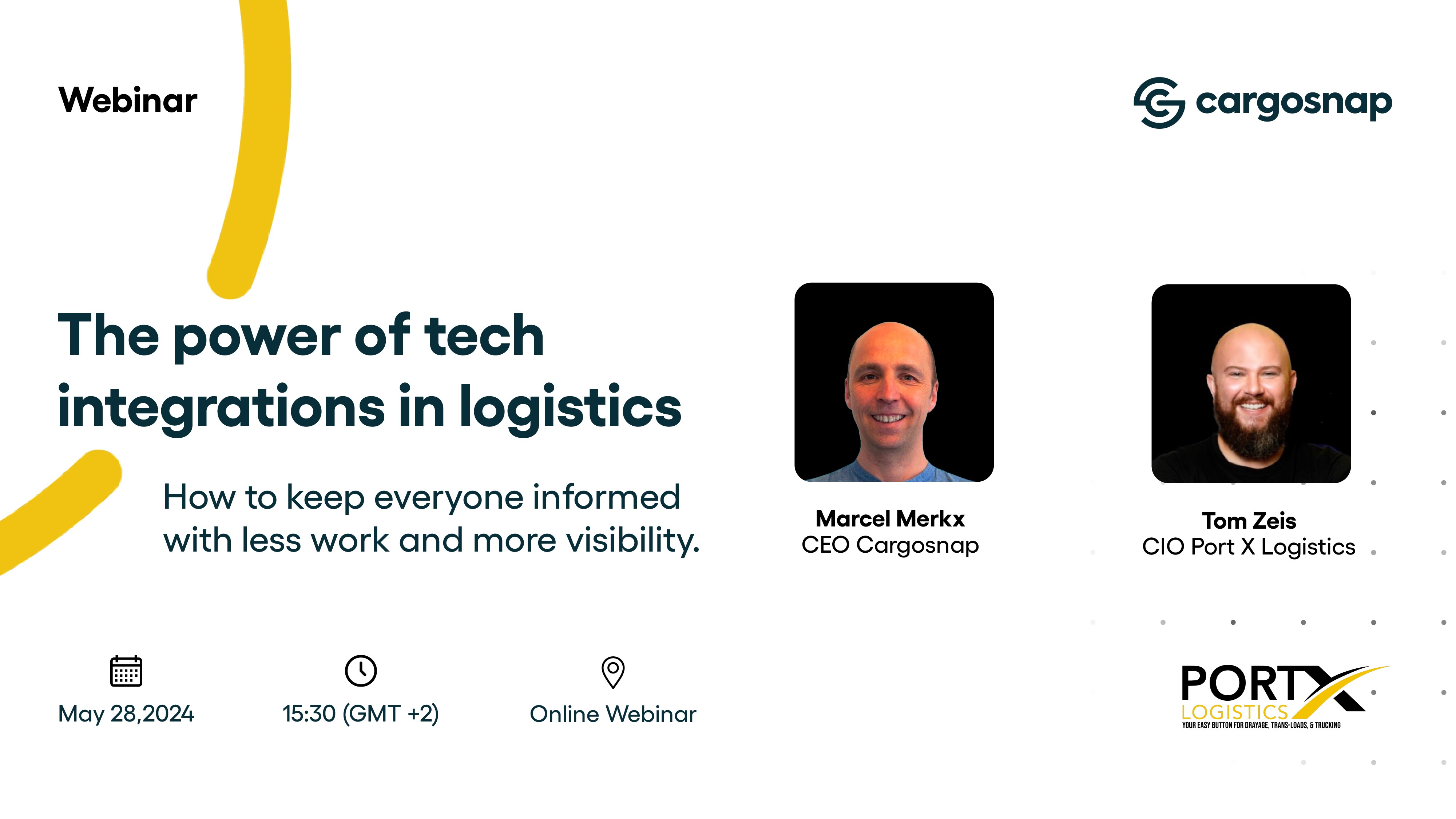 Webinar

cargosnap

The power of tech integrations in logistics

How to keep everyone informed with less work and more visibility.

Marcel Merkx
CEO Cargosnap

Tom Zeis
CIO Port X Logistics

May 28,2024

15:30 (GMT +2)

Online Webinar

PORTX
LOGISTICS
YOUR EASY BUTTON FOR DRAYAGE, TRANS-LOADS, & TRUCKING